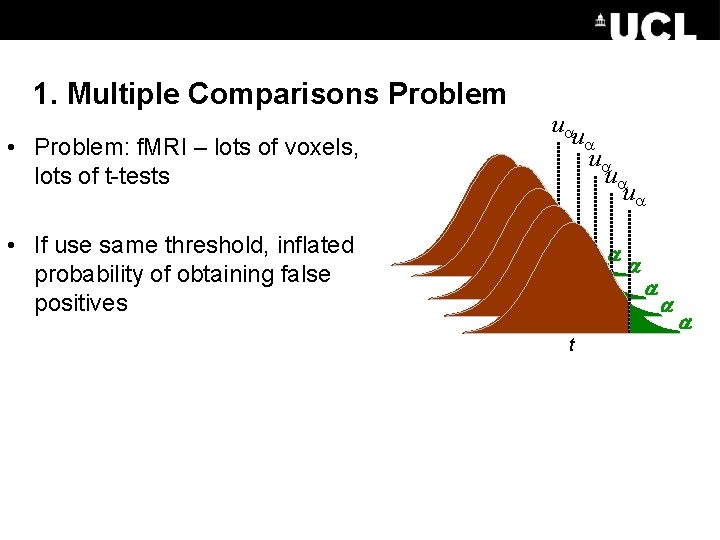 UCL

1. Multiple Comparisons Problem

• Problem: fMRI – lots of voxels, lots of t-tests

• If use same threshold, inflated probability of obtaining false positives

$u_\alpha$ $u_\alpha$ $u_\alpha$ $u_\alpha$ $u_\alpha$

$\alpha$ $\alpha$ $\alpha$ $\alpha$ $\alpha$

$t$